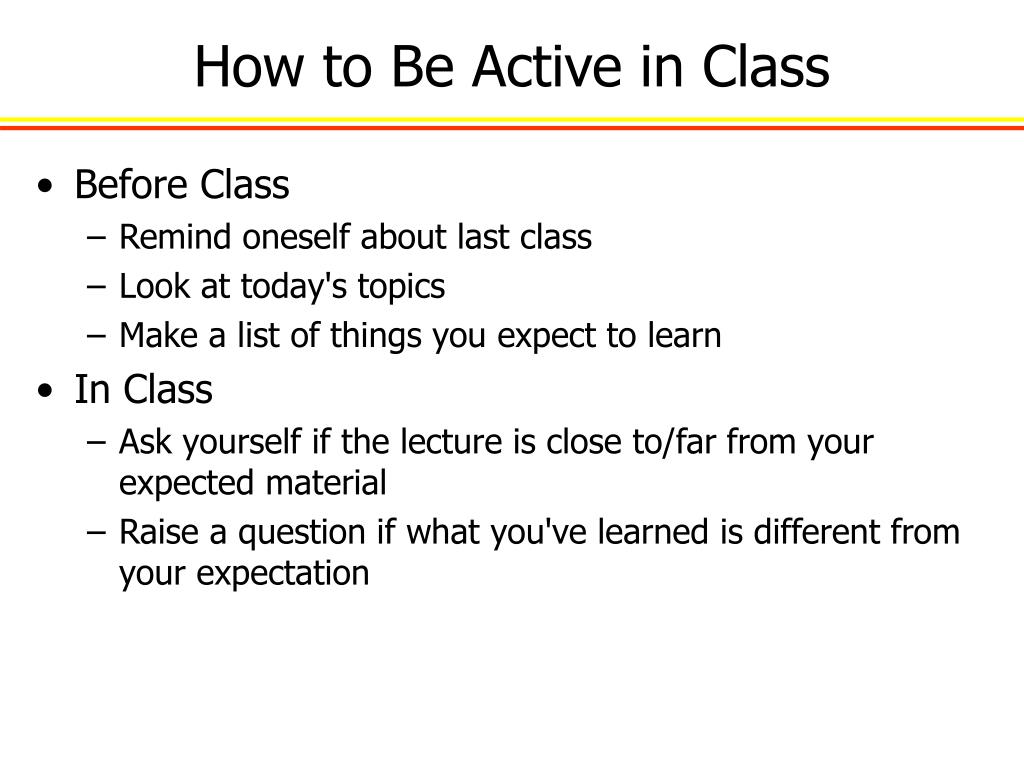 How to Be Active in Class

• Before Class
– Remind oneself about last class
– Look at today's topics
– Make a list of things you expect to learn
• In Class
– Ask yourself if the lecture is close to/far from your expected material
– Raise a question if what you've learned is different from your expectation